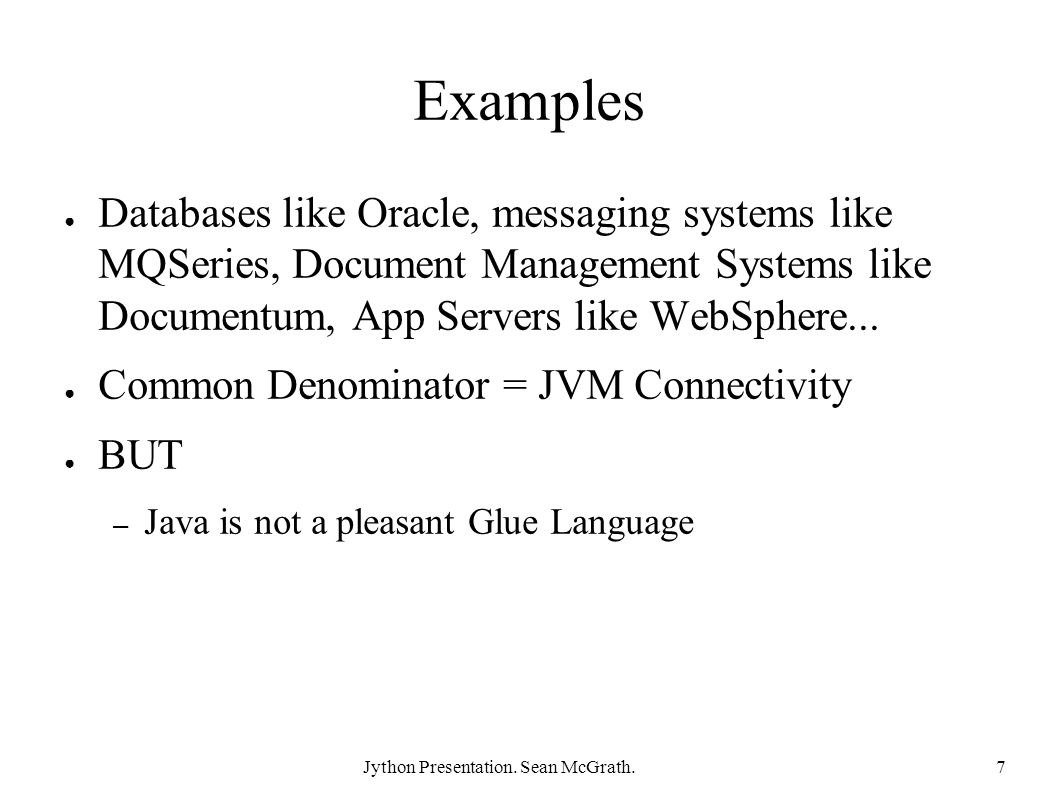 Examples

● Databases like Oracle, messaging systems like MQSeries, Document Management Systems like Documentum, App Servers like WebSphere...

● Common Denominator = JVM Connectivity

● BUT

– Java is not a pleasant Glue Language

Jython Presentation. Sean McGrath.

7